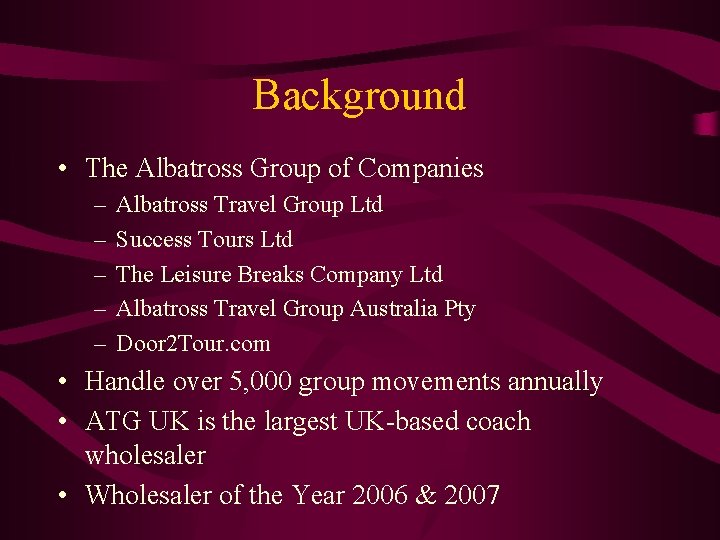 Background

• The Albatross Group of Companies
– Albatross Travel Group Ltd
– Success Tours Ltd
– The Leisure Breaks Company Ltd
– Albatross Travel Group Australia Pty
– Door2Tour.com
• Handle over 5,000 group movements annually
• ATG UK is the largest UK-based coach wholesaler
• Wholesaler of the Year 2006 & 2007